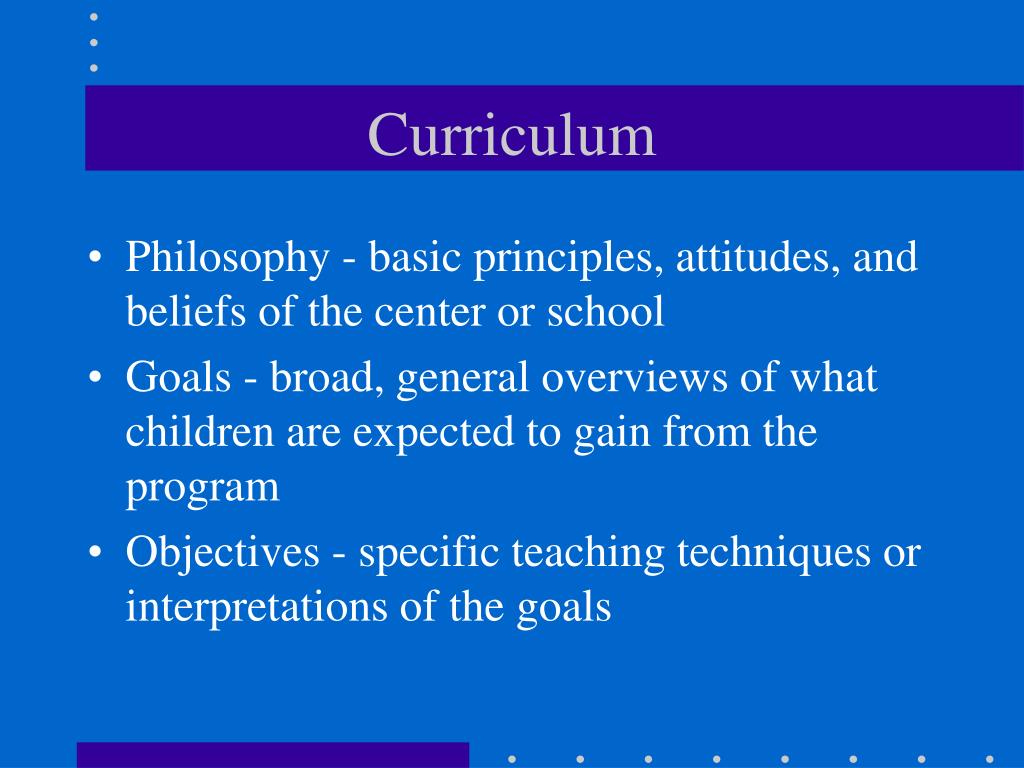 Curriculum

• Philosophy - basic principles, attitudes, and beliefs of the center or school
• Goals - broad, general overviews of what children are expected to gain from the program
• Objectives - specific teaching techniques or interpretations of the goals